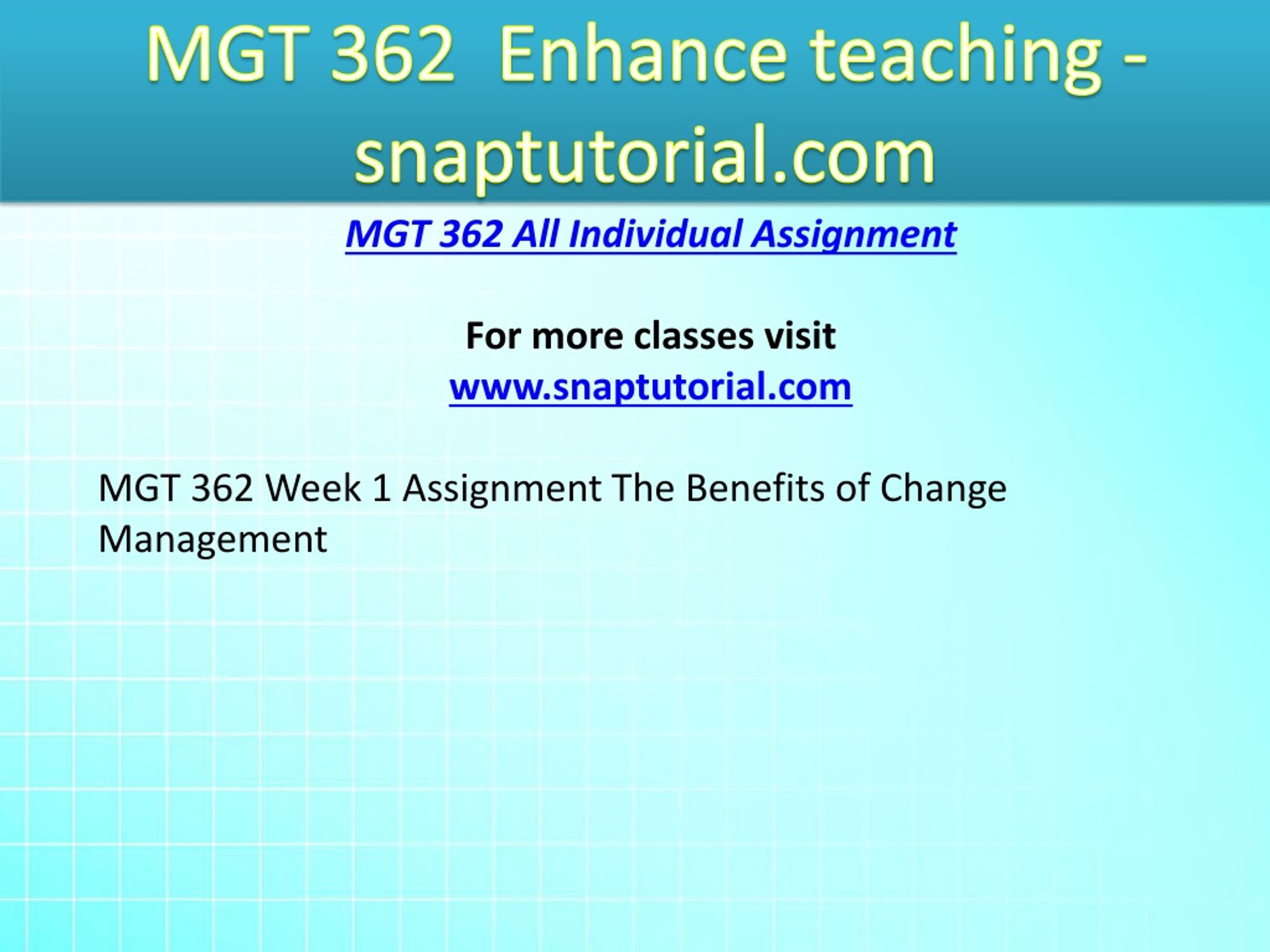 MGT 362 Enhance teaching - snaptutorial.com

MGT 362 All Individual Assignment

For more classes visit
www.snaptutorial.com

MGT 362 Week 1 Assignment The Benefits of Change Management